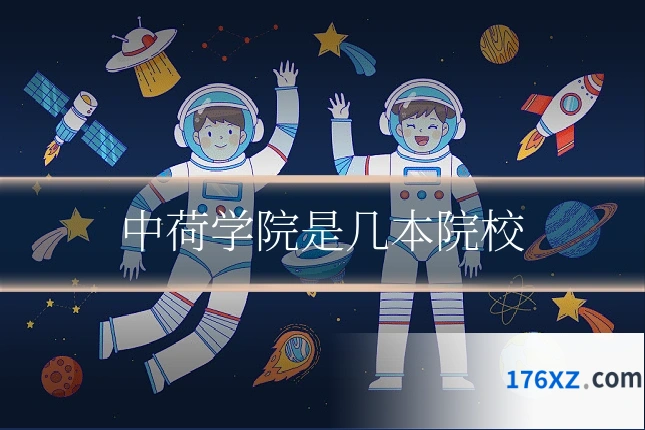 中荷学院是几本院校

176XZ.com